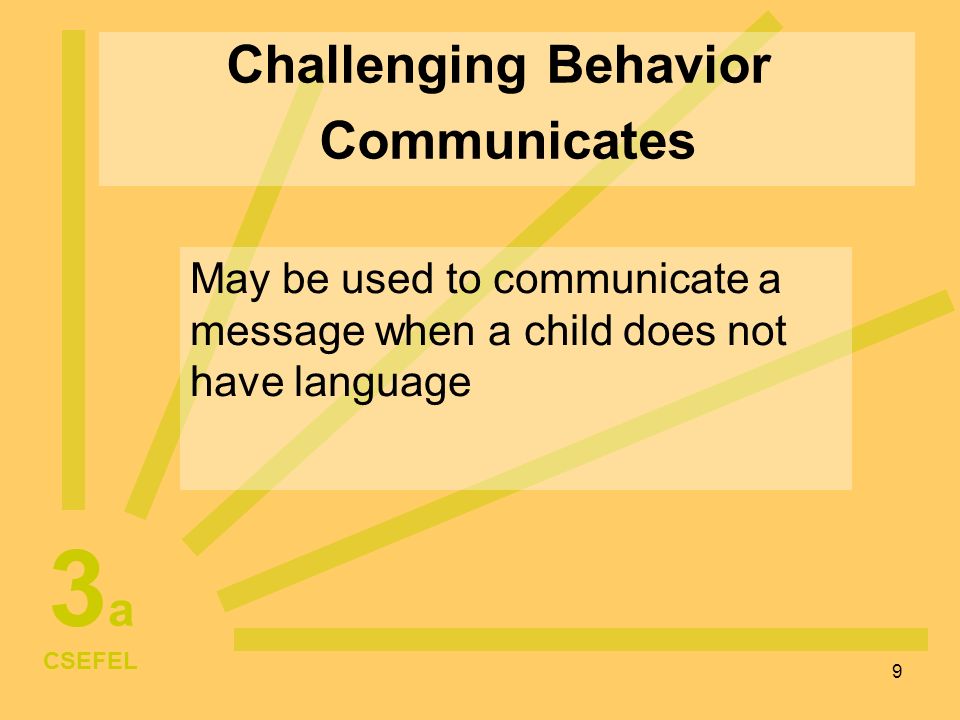 Challenging Behavior Communicates

May be used to communicate a message when a child does not have language

3a

CSEFEL

9